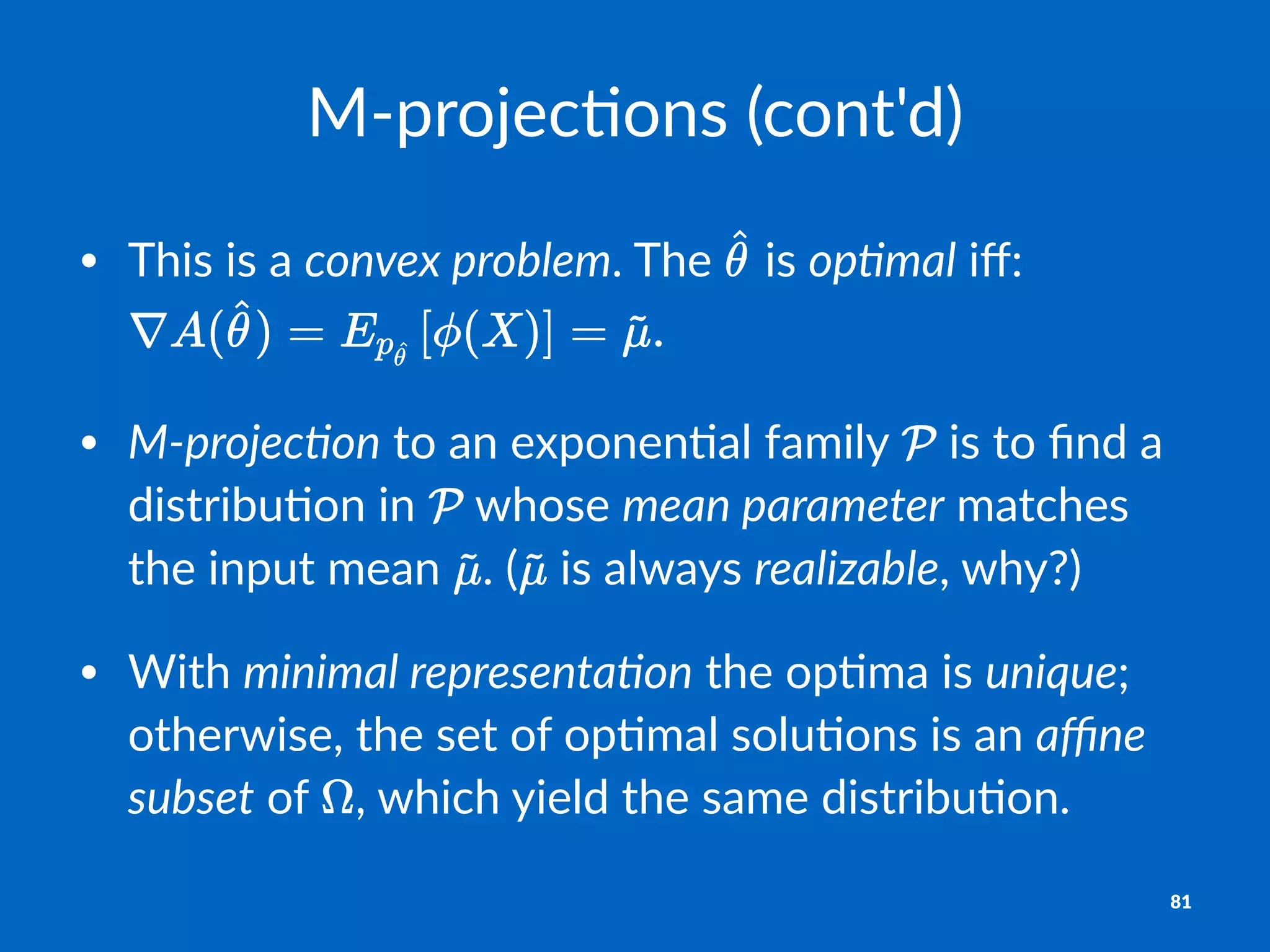 M-projections (cont'd)

• This is a convex problem. The $\hat{\theta}$ is optimal iff: $\nabla A(\hat{\theta}) = E_{p_{\hat{\theta}}}[\phi(X)] = \tilde{\mu}$.

• M-projection to an exponential family $\mathcal{P}$ is to find a distribution in $\mathcal{P}$ whose mean parameter matches the input mean $\tilde{\mu}$. ($\tilde{\mu}$ is always realizable, why?)

• With minimal representation the optima is unique; otherwise, the set of optimal solutions is an affine subset of $\Omega$, which yield the same distribution.

81